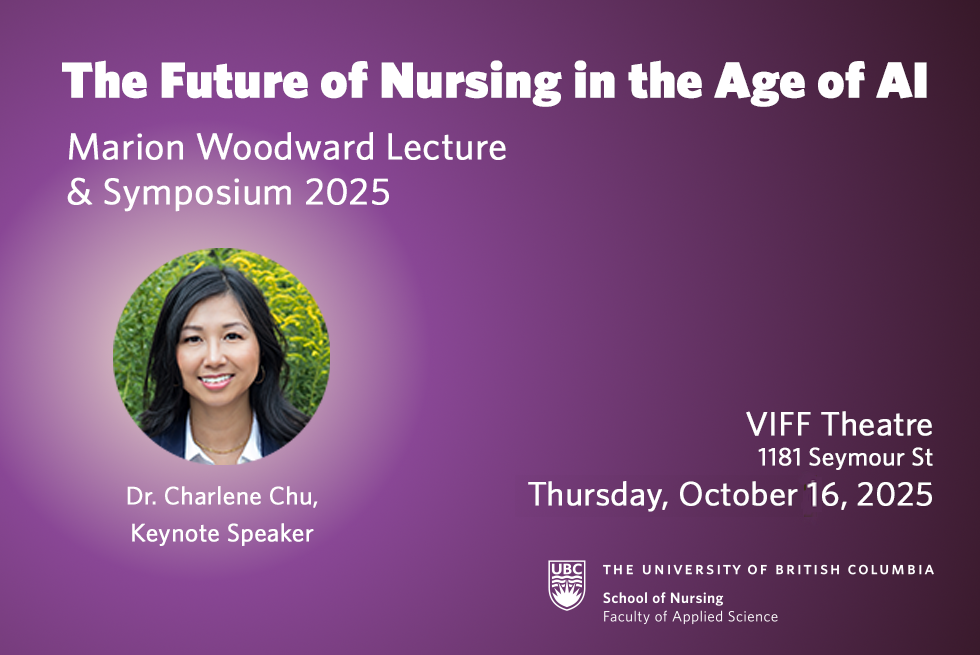 The Future of Nursing in the Age of AI

Marion Woodward Lecture & Symposium 2025

Dr. Charlene Chu, Keynote Speaker

VIFF Theatre
1181 Seymour St
Thursday, October 16, 2025

UBC
THE UNIVERSITY OF BRITISH COLUMBIA
School of Nursing
Faculty of Applied Science